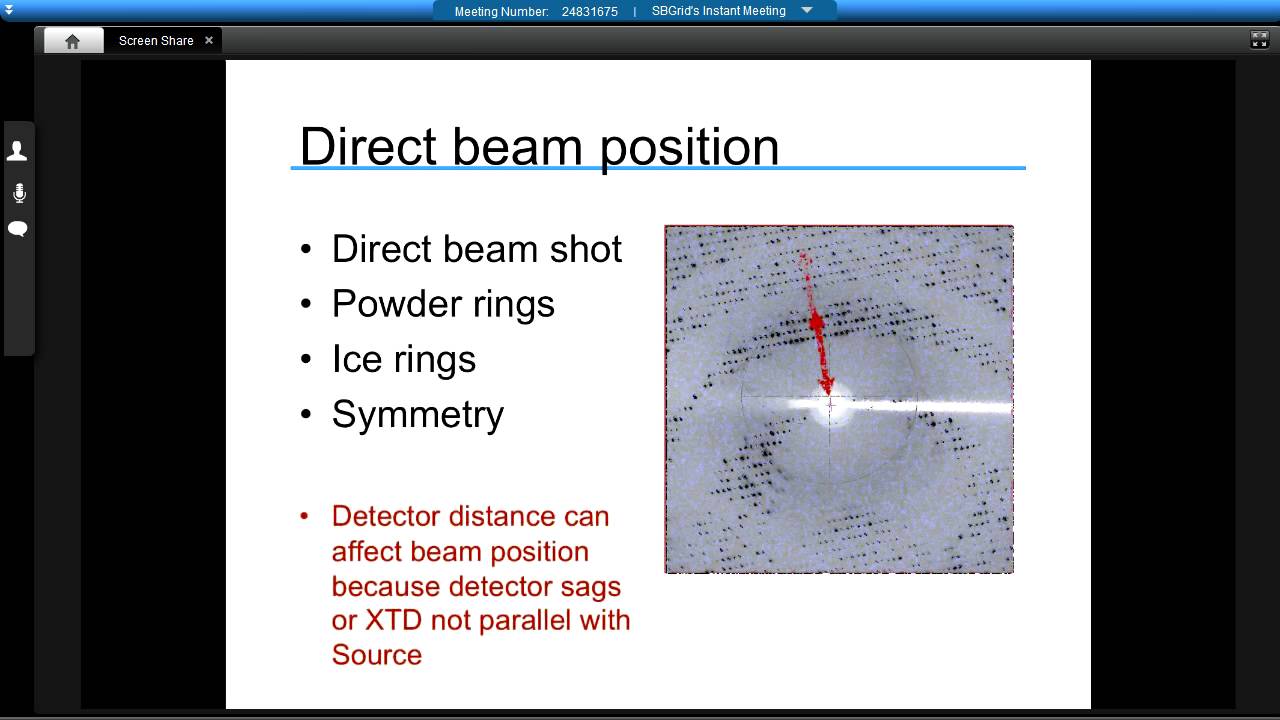 Meeting Number: 24831675 | SBGrid's Instant Meeting

Screen Share ×

Direct beam position

• Direct beam shot
• Powder rings
• Ice rings
• Symmetry

• Detector distance can affect beam position because detector sags or XTD not parallel with Source